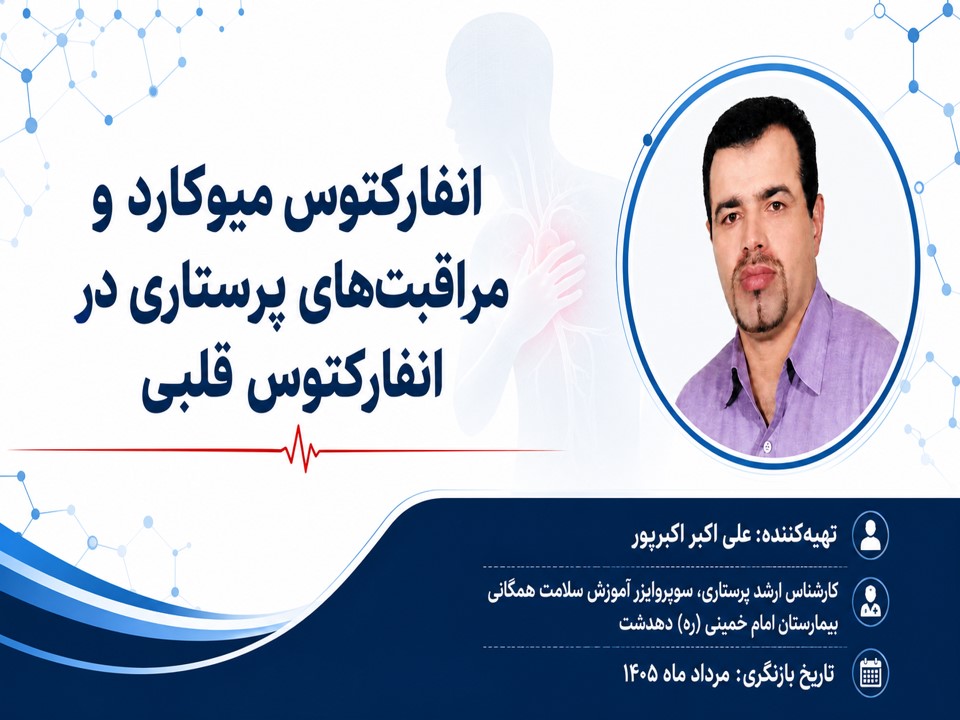 انفارکتوس میوکارد و مراقبت‌های پرستاری در انفارکتوس قلبی

تهیه‌کننده: علی اکبر اکبرپور

کارشناس ارشد پرستاری، سوپروایزر آموزش سلامت همگانی بیمارستان امام خمینی (ره) دهدشت

تاریخ بازنگری: مرداد ماه ۱۴۰۵